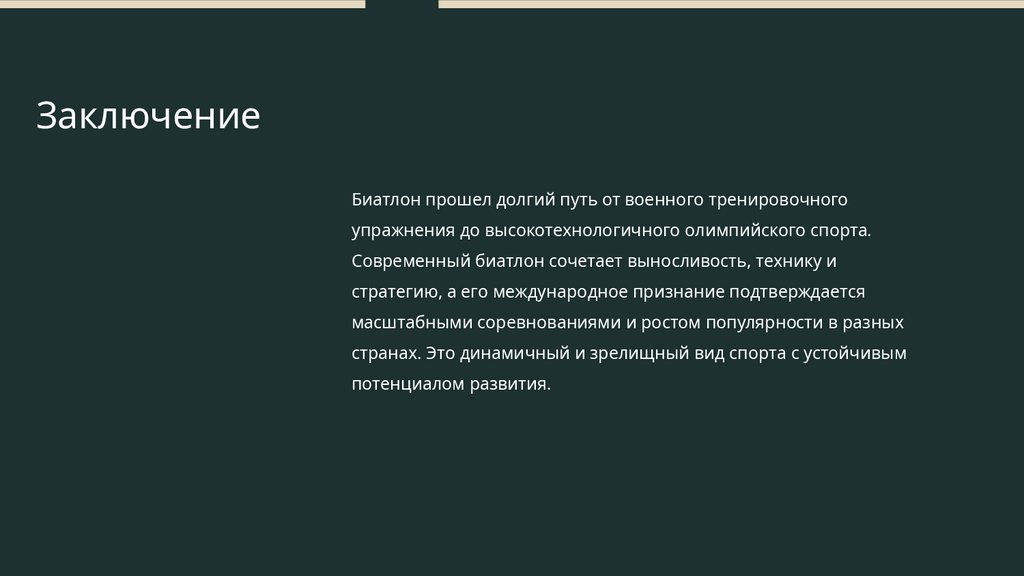 Заключение

Биатлон прошел долгий путь от военного тренировочного упражнения до высокотехнологичного олимпийского спорта. Современный биатлон сочетает выносливость, технику и стратегию, а его международное признание подтверждается масштабными соревнованиями и ростом популярности в разных странах. Это динамичный и зрелищный вид спорта с устойчивым потенциалом развития.